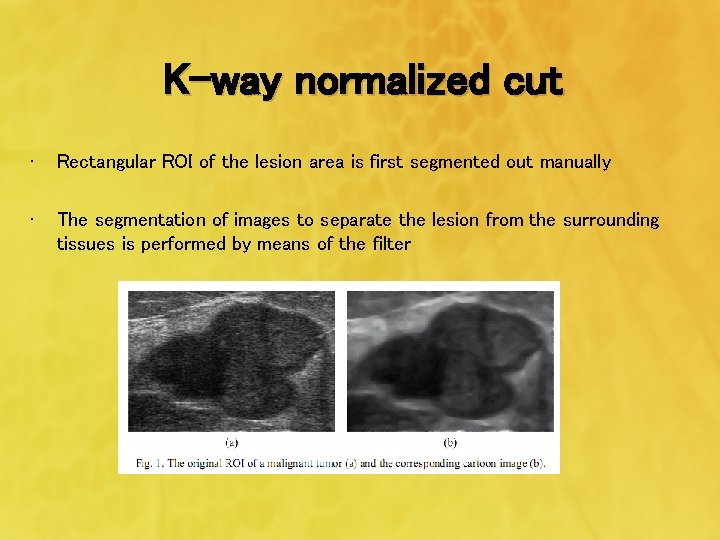 K-way normalized cut

· Rectangular ROI of the lesion area is first segmented out manually

· The segmentation of images to separate the lesion from the surrounding tissues is performed by means of the filter

(a)

(b)

Fig. 1. The original ROI of a malignant tumor (a) and the corresponding cartoon image (b).